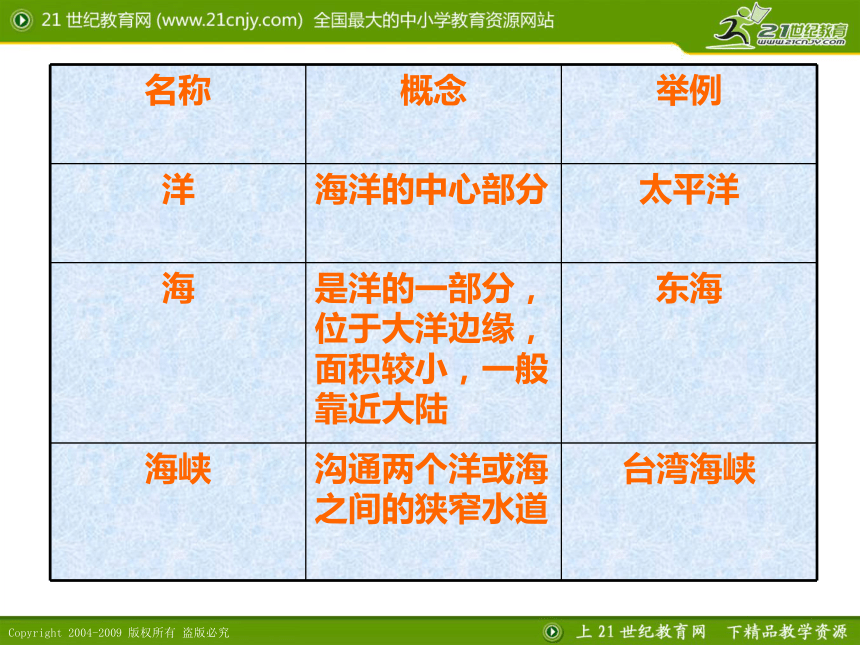 21 世纪教育网 (www.21cnjy.com) 全国最大的中小学教育资源网站

21世纪教育
www.21cnjy.com

| 名称 | 概念 | 举例 |
|---|---|---|
| 洋 | 海洋的中心部分 | 太平洋 |
| 海 | 是洋的一部分，位于大洋边缘，面积较小，一般靠近大陆 | 东海 |
| 海峡 | 沟通两个洋或海之间的狭窄水道 | 台湾海峡 |

Copyright 2004-2009 版权所有 盗版必究

上 21 世纪教育网 下精品教学资源